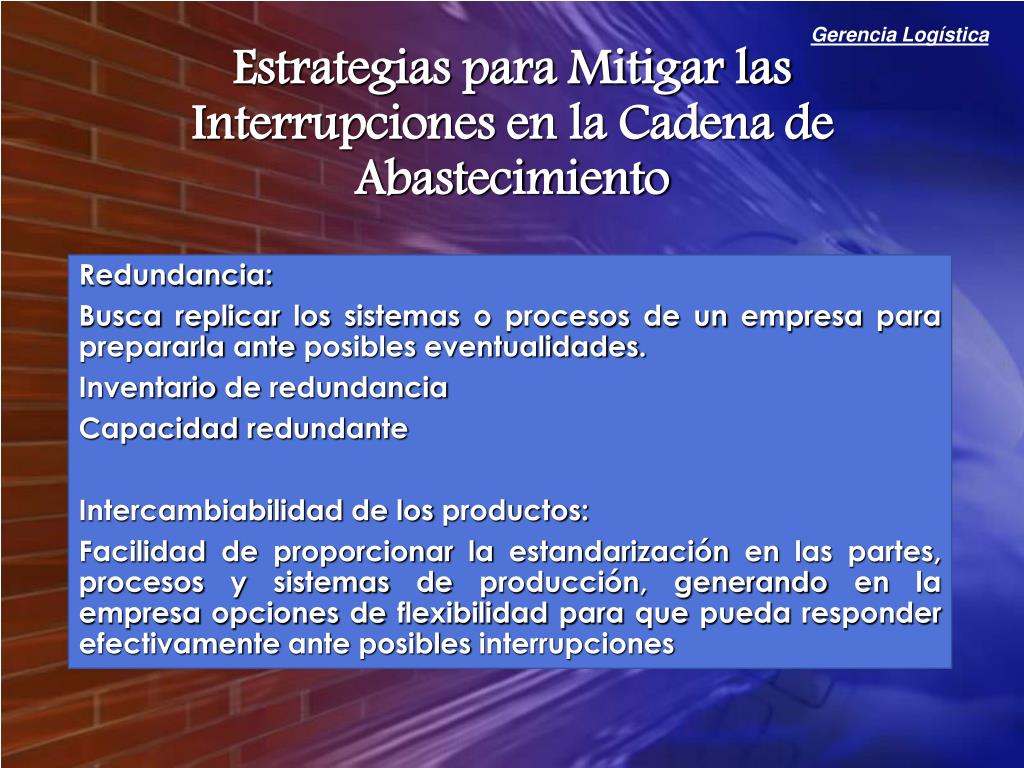 Gerencia Logística

Estrategias para Mitigar las Interrupciones en la Cadena de Abastecimiento

Redundancia:

Busca replicar los sistemas o procesos de un empresa para prepararla ante posibles eventualidades.

Inventario de redundancia

Capacidad redundante

Intercambiabilidad de los productos:

Facilidad de proporcionar la estandarización en las partes, procesos y sistemas de producción, generando en la empresa opciones de flexibilidad para que pueda responder efectivamente ante posibles interrupciones